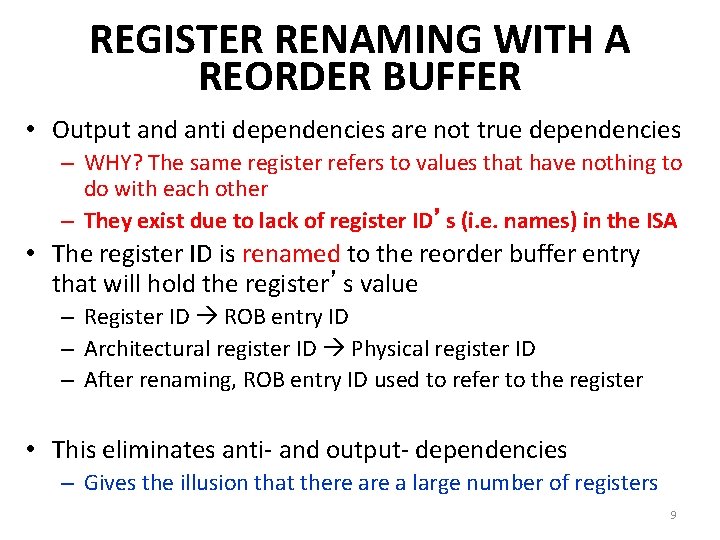 REGISTER RENAMING WITH A REORDER BUFFER

• Output and anti dependencies are not true dependencies
– WHY? The same register refers to values that have nothing to do with each other
– They exist due to lack of register ID’s (i.e. names) in the ISA

• The register ID is renamed to the reorder buffer entry that will hold the register’s value
– Register ID → ROB entry ID
– Architectural register ID → Physical register ID
– After renaming, ROB entry ID used to refer to the register

• This eliminates anti- and output- dependencies
– Gives the illusion that there are a large number of registers

9